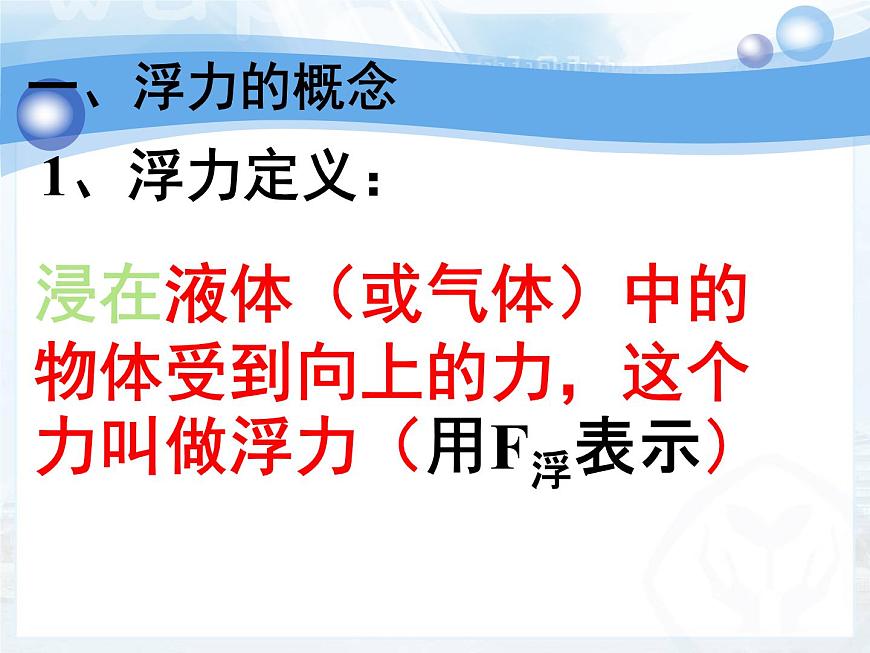 一、浮力的概念

1、浮力定义：

浸在液体（或气体）中的物体受到向上的力，这个力叫做浮力（用$F_{浮}$表示）